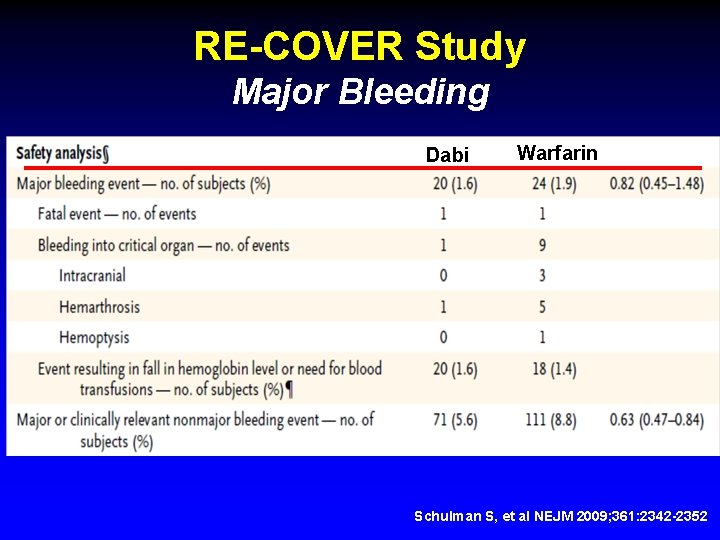 RE-COVER Study
Major Bleeding

| Safety analysis§ | Dabi | Warfarin | |
|---|---|---|---|
| Major bleeding event — no. of subjects (%) | 20 (1.6) | 24 (1.9) | 0.82 (0.45–1.48) |
| Fatal event — no. of events | 1 | 1 | |
| Bleeding into critical organ — no. of events | 1 | 9 | |
| Intracranial | 0 | 3 | |
| Hemarthrosis | 1 | 5 | |
| Hemoptysis | 0 | 1 | |
| Event resulting in fall in hemoglobin level or need for blood transfusions — no. of subjects (%)¶ | 20 (1.6) | 18 (1.4) | |
| Major or clinically relevant nonmajor bleeding event — no. of subjects (%) | 71 (5.6) | 111 (8.8) | 0.63 (0.47–0.84) |

Schulman S, et al NEJM 2009;361:2342-2352